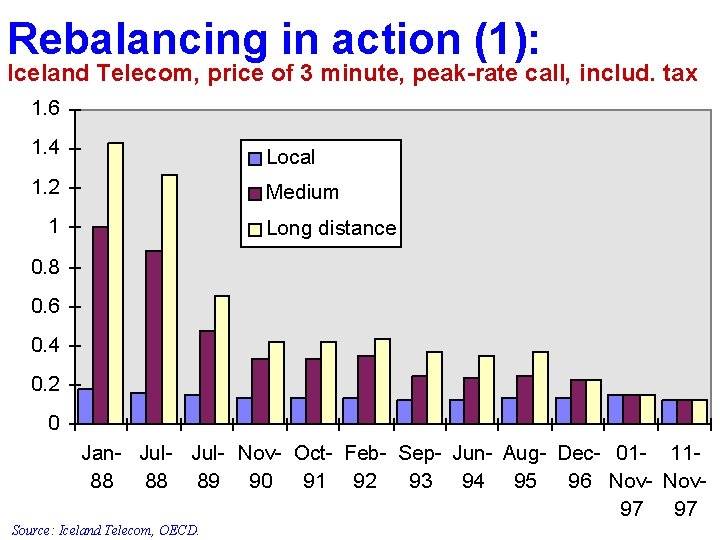 Rebalancing in action (1):
Iceland Telecom, price of 3 minute, peak-rate call, includ. tax

1.6
1.4
1.2
1
0.8
0.6
0.4
0.2
0

Local
Medium
Long distance

Jan-88
Jul-88
Jul-89
Nov-90
Oct-91
Feb-92
Sep-93
Jun-94
Aug-95
Dec-96
01-Nov-97
11-Nov-97

Source: Iceland Telecom, OECD.